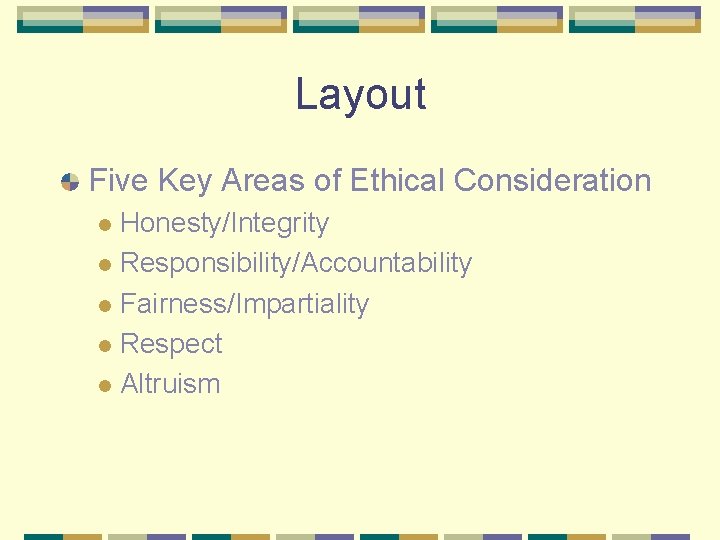 Layout

Five Key Areas of Ethical Consideration

Honesty/Integrity
Responsibility/Accountability
Fairness/Impartiality
Respect
Altruism